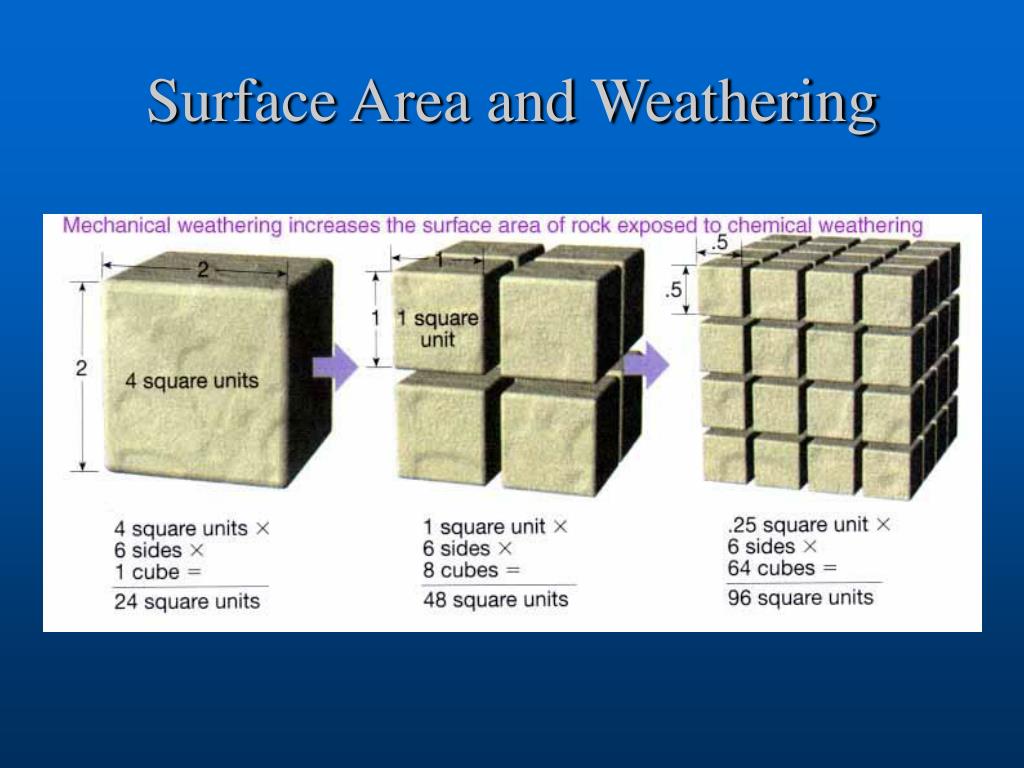 Surface Area and Weathering

Mechanical weathering increases the surface area of rock exposed to chemical weathering

2

2

4 square units

1

1

1 square unit

.5

.5

4 square units ×
6 sides ×
1 cube =
24 square units

1 square unit ×
6 sides ×
8 cubes =
48 square units

.25 square unit ×
6 sides ×
64 cubes =
96 square units